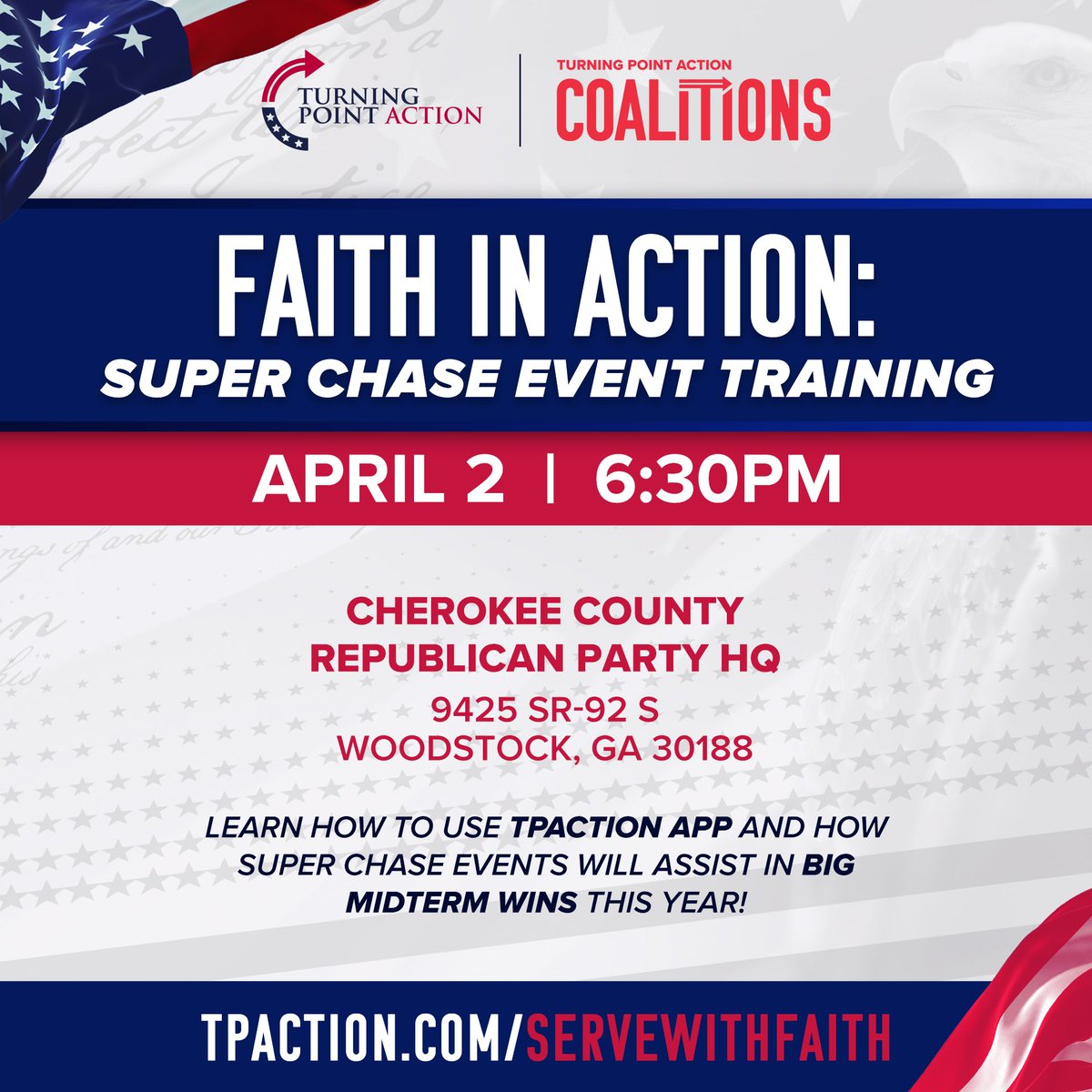 TURNING POINT ACTION

TURNING POINT ACTION
COALITIONS

FAITH IN ACTION:
SUPER CHASE EVENT TRAINING

APRIL 2 | 6:30PM

CHEROKEE COUNTY
REPUBLICAN PARTY HQ
9425 SR-92 S
WOODSTOCK, GA 30188

LEARN HOW TO USE TPACTION APP AND HOW SUPER CHASE EVENTS WILL ASSIST IN BIG MIDTERM WINS THIS YEAR!

TPACTION.COM/SERVEWITHFAITH